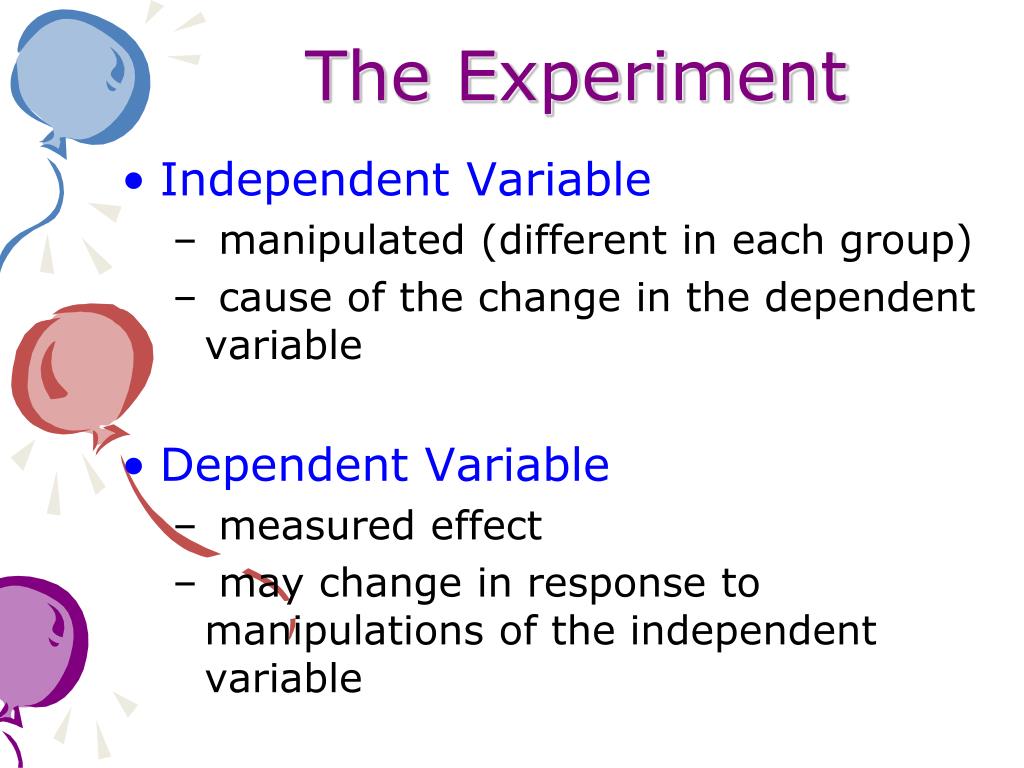 The Experiment

• Independent Variable
– manipulated (different in each group)
– cause of the change in the dependent variable

• Dependent Variable
– measured effect
– may change in response to manipulations of the independent variable